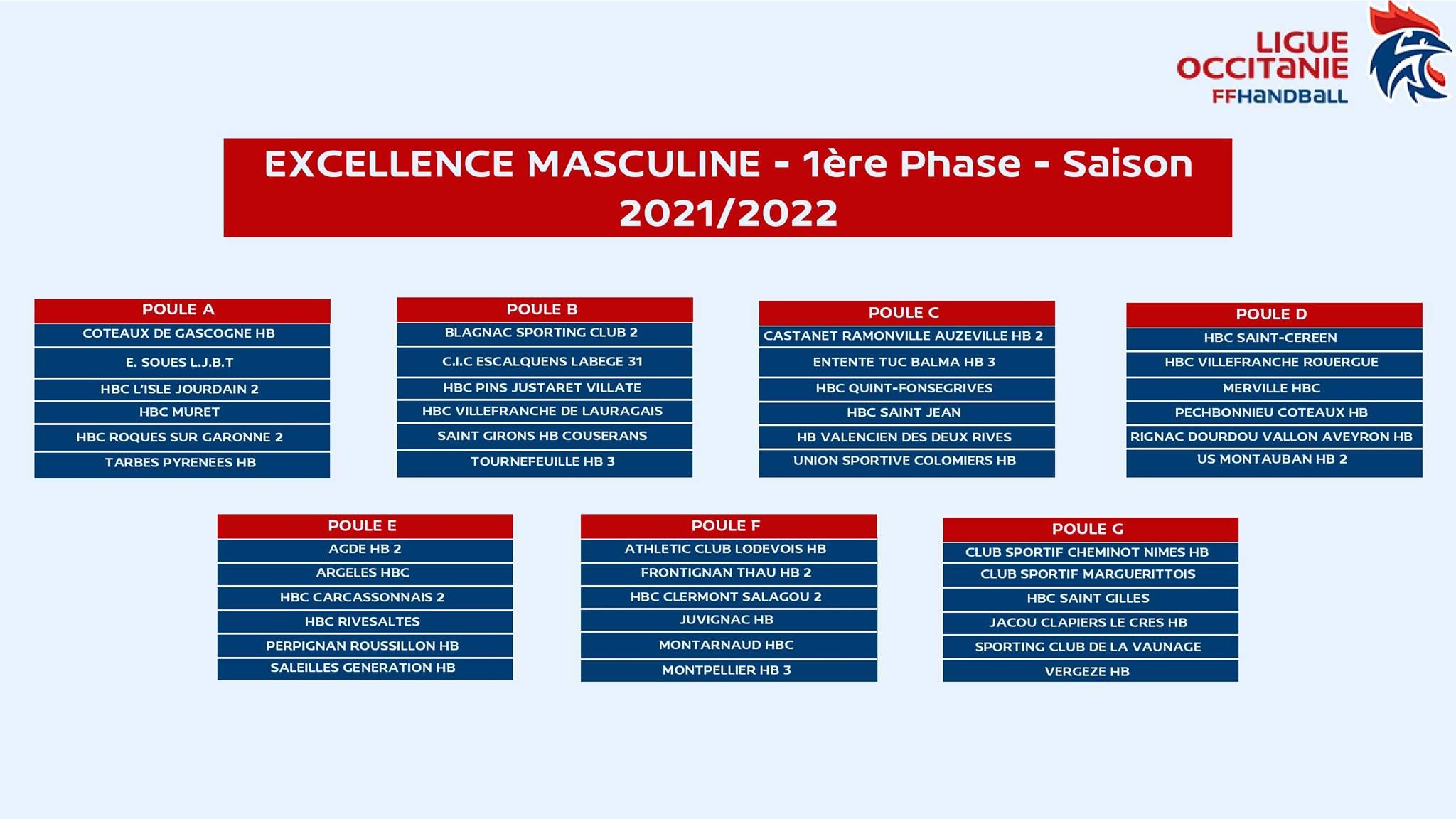 LIGUE OCCITANIE
FFHANDBALL

EXCELLENCE MASCULINE - 1ère Phase - Saison 2021/2022

| POULE A |
|---|
| COTEAUX DE GASCOGNE HB |
| E. SOUES L.J.B.T |
| HBC L'ISLE JOURDAIN 2 |
| HBC MURET |
| HBC ROQUES SUR GARONNE 2 |
| TARBES PYRENEES HB |

| POULE B |
|---|
| BLAGNAC SPORTING CLUB 2 |
| C.I.C ESCALQUENS LABEGE 31 |
| HBC PINS JUSTARET VILLATE |
| HBC VILLEFRANCHE DE LAURAGAIS |
| SAINT GIRONS HB COUSERANS |
| TOURNEFEUILLE HB 3 |

| POULE C |
|---|
| CASTANET RAMONVILLE AUZEVILLE HB 2 |
| ENTENTE TUC BALMA HB 3 |
| HBC QUINT-FONSEGRIVES |
| HBC SAINT JEAN |
| HB VALENCIEN DES DEUX RIVES |
| UNION SPORTIVE COLOMIERS HB |

| POULE D |
|---|
| HBC SAINT-CEREEN |
| HBC VILLEFRANCHE ROUERGUE |
| MERVILLE HBC |
| PECHBONNIEU COTEAUX HB |
| RIGNAC DOURDOU VALLON AVEYRON HB |
| US MONTAUBAN HB 2 |

| POULE E |
|---|
| AGDE HB 2 |
| ARGELES HBC |
| HBC CARCASSONNAIS 2 |
| HBC RIVESALTES |
| PERPIGNAN ROUSSILLON HB |
| SALEILLES GENERATION HB |

| POULE F |
|---|
| ATHLETIC CLUB LODEVOIS HB |
| FRONTIGNAN THAU HB 2 |
| HBC CLERMONT SALAGOU 2 |
| JUVIGNAC HB |
| MONTARNAUD HBC |
| MONTPELLIER HB 3 |

| POULE G |
|---|
| CLUB SPORTIF CHEMINOT NIMES HB |
| CLUB SPORTIF MARGUERITTOIS |
| HBC SAINT GILLES |
| JACOU CLAPIERS LE CRES HB |
| SPORTING CLUB DE LA VAUNAGE |
| VERGEZE HB |